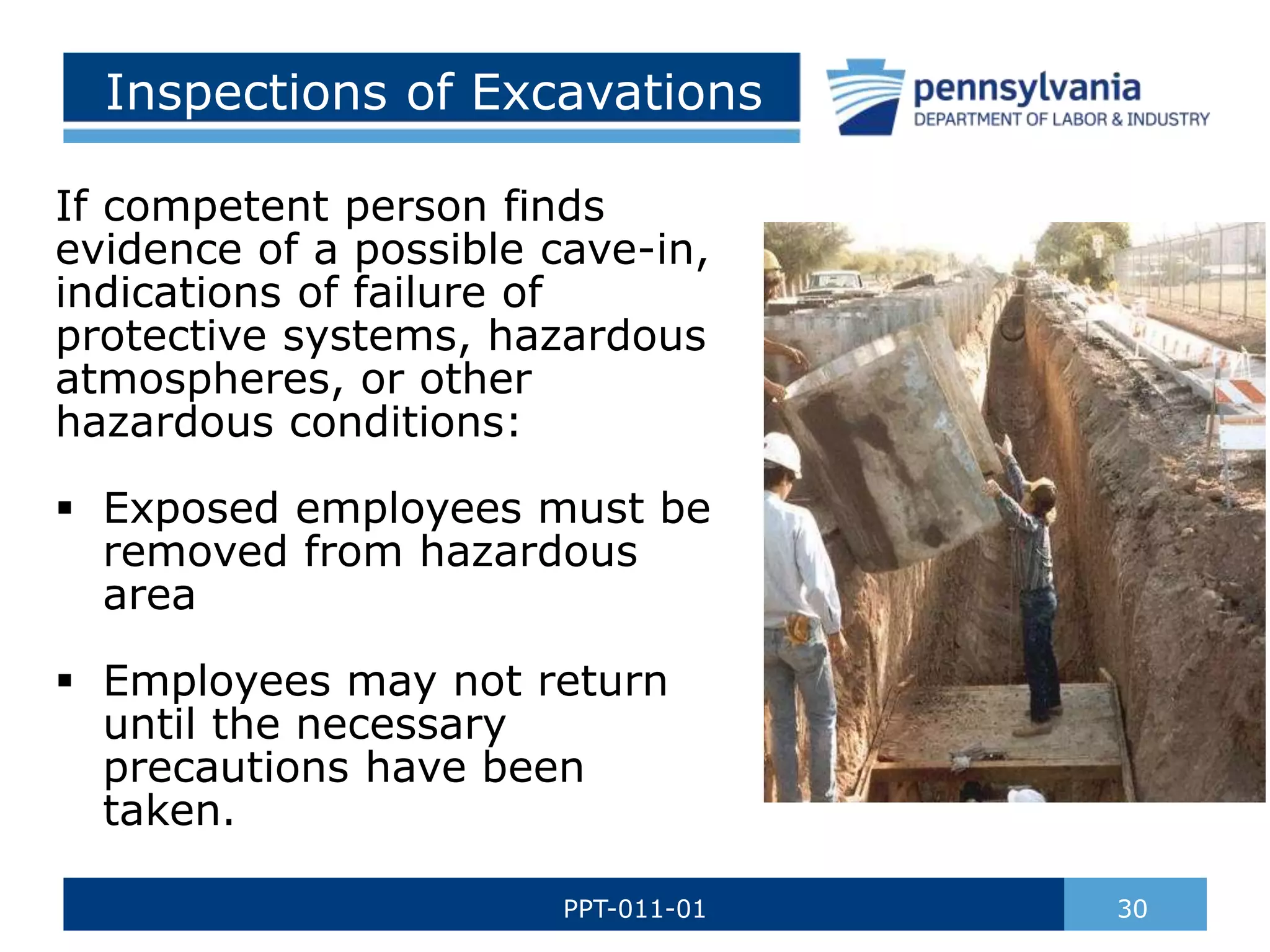 Inspections of Excavations

pennsylvania
DEPARTMENT OF LABOR & INDUSTRY

If competent person finds evidence of a possible cave-in, indications of failure of protective systems, hazardous atmospheres, or other hazardous conditions:

▪ Exposed employees must be removed from hazardous area

▪ Employees may not return until the necessary precautions have been taken.

PPT-011-01

30